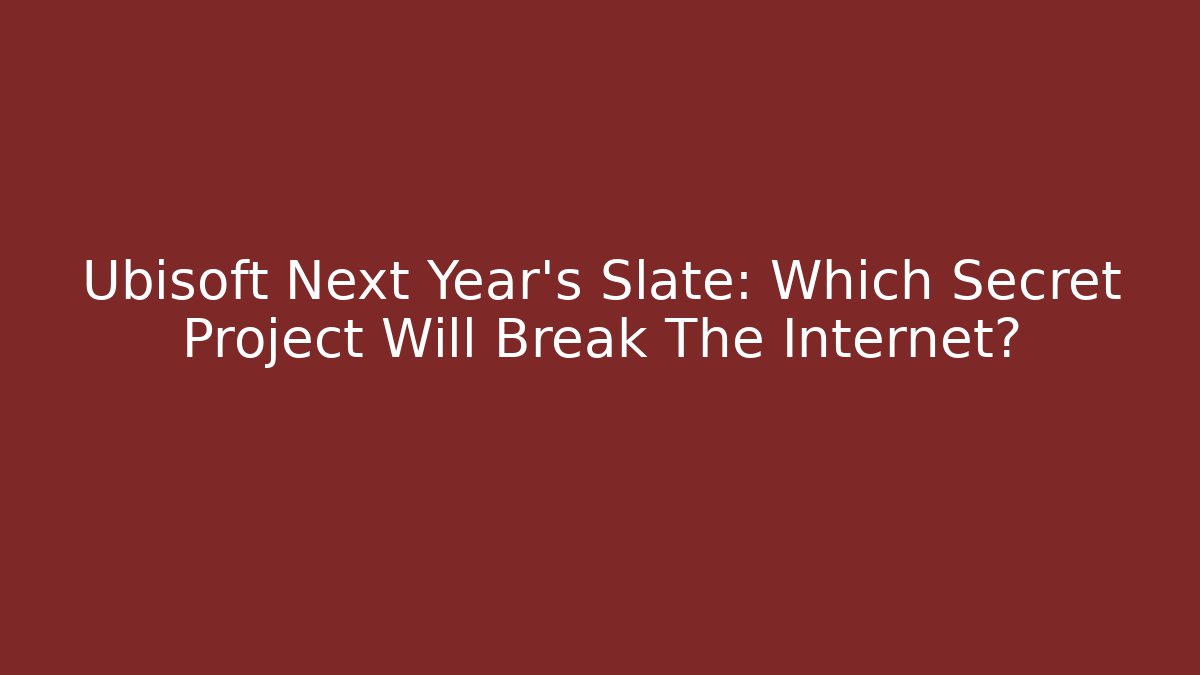 Ubisoft Next Year's Slate: Which Secret Project Will Break The Internet?